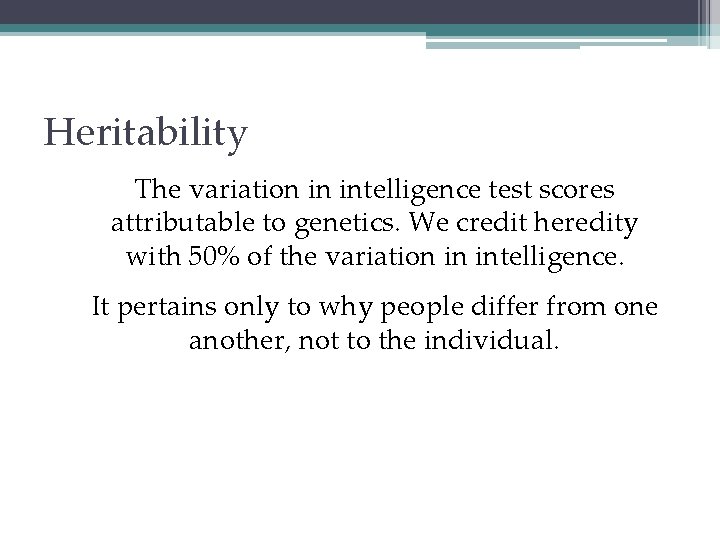 Heritability

The variation in intelligence test scores attributable to genetics. We credit heredity with 50% of the variation in intelligence.

It pertains only to why people differ from one another, not to the individual.